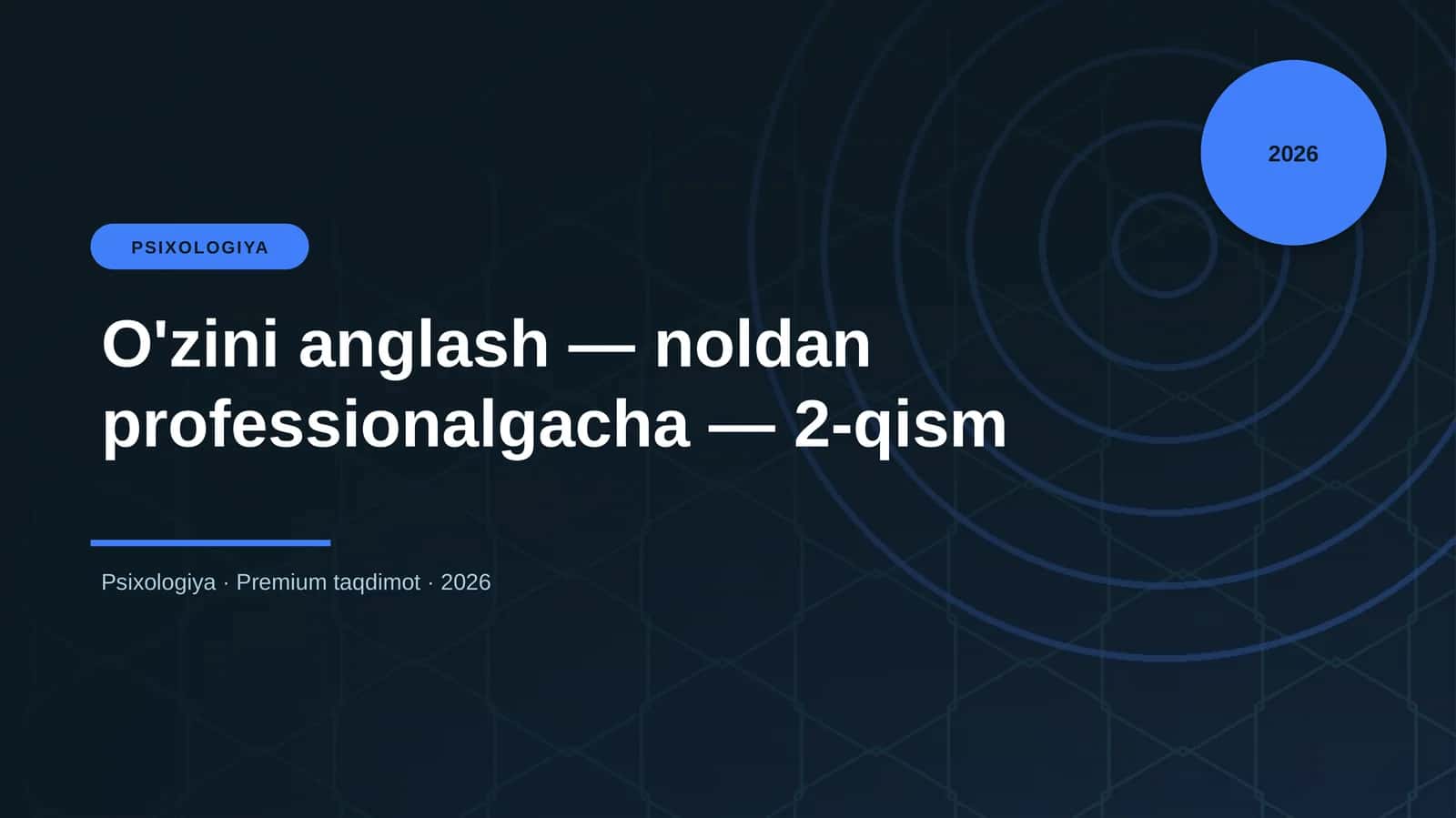 2026

PSIXOLOGIYA

O'zini anglash — noldan professionalgacha — 2-qism

Psixologiya · Premium taqdimot · 2026